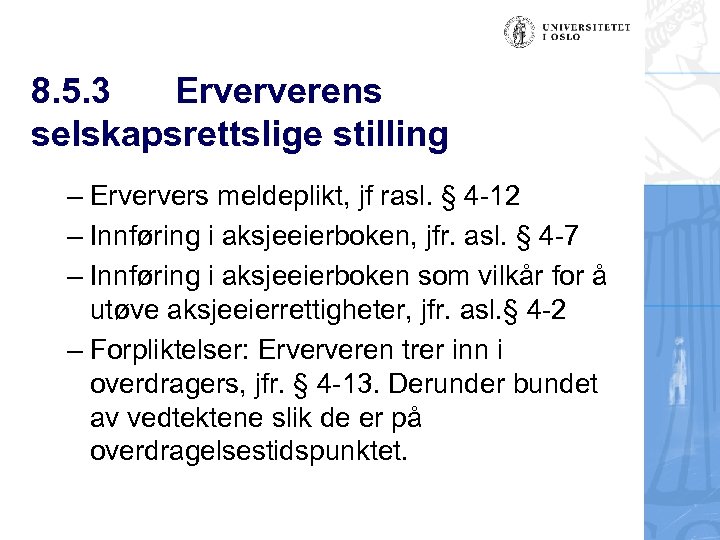 UNIVERSITETET
I OSLO

8.5.3 Erververens selskapsrettslige stilling

– Erververs meldeplikt, jf rasl. § 4-12
– Innføring i aksjeeierboken, jfr. asl. § 4-7
– Innføring i aksjeeierboken som vilkår for å utøve aksjeeierrettigheter, jfr. asl.§ 4-2
– Forpliktelser: Erververen trer inn i overdragers, jfr. § 4-13. Derunder bundet av vedtektene slik de er på overdragelsestidspunktet.